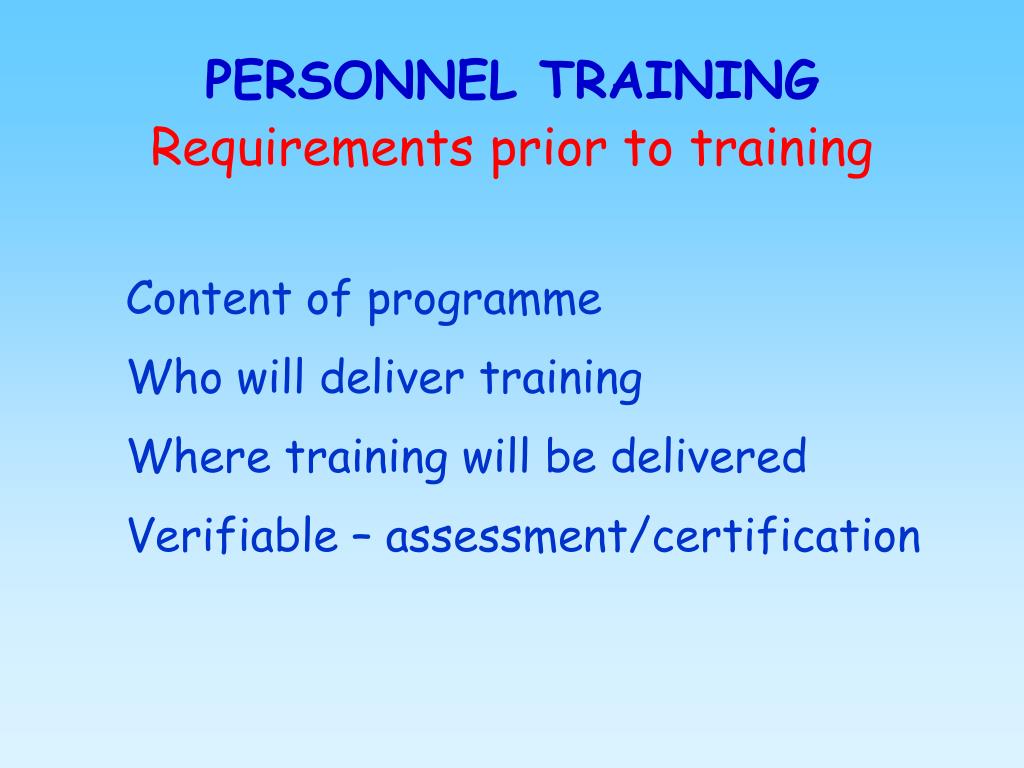 PERSONNEL TRAINING
Requirements prior to training

Content of programme

Who will deliver training

Where training will be delivered

Verifiable – assessment/certification